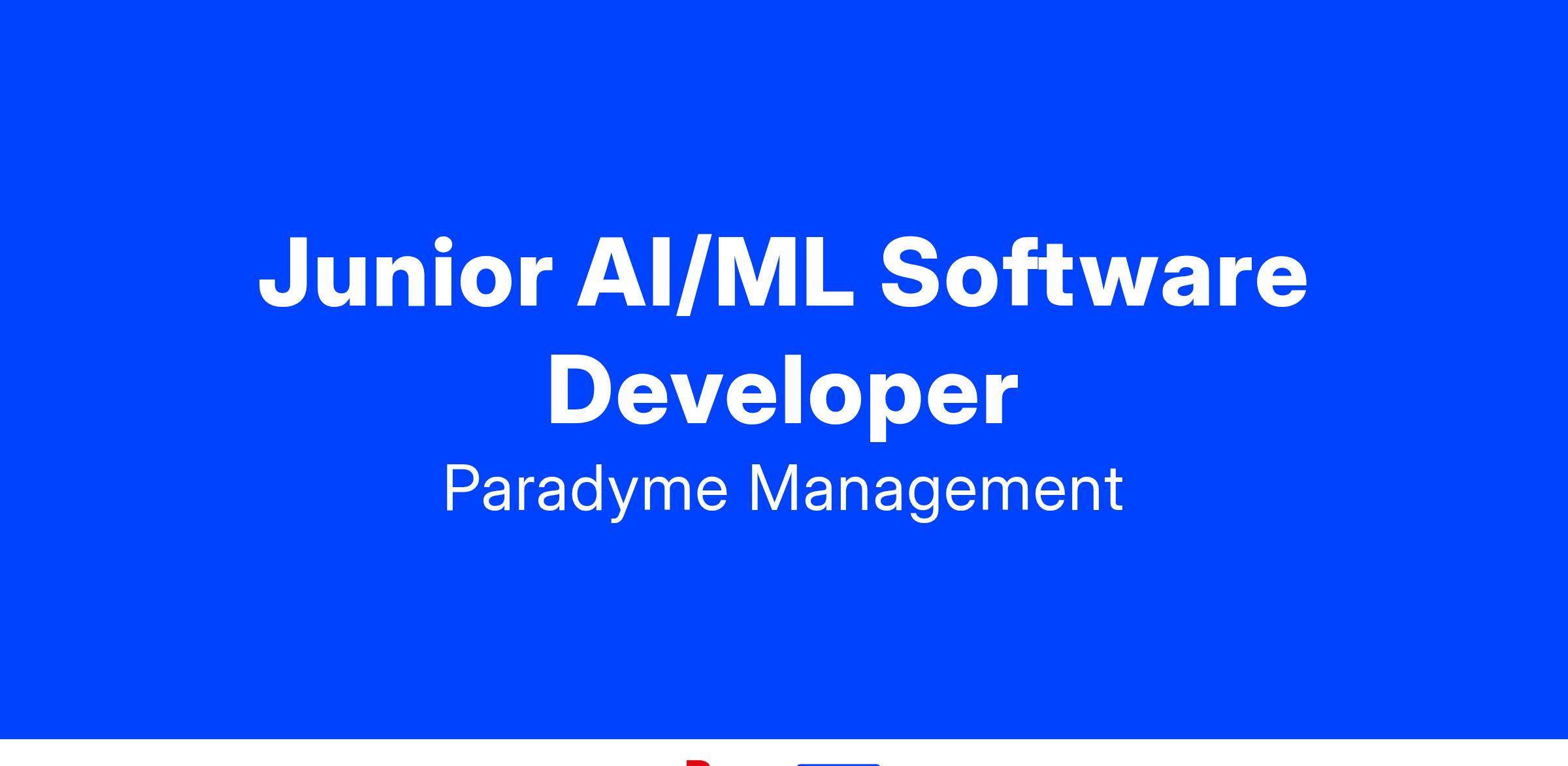 Junior AI/ML Software Developer

Paradyme Management